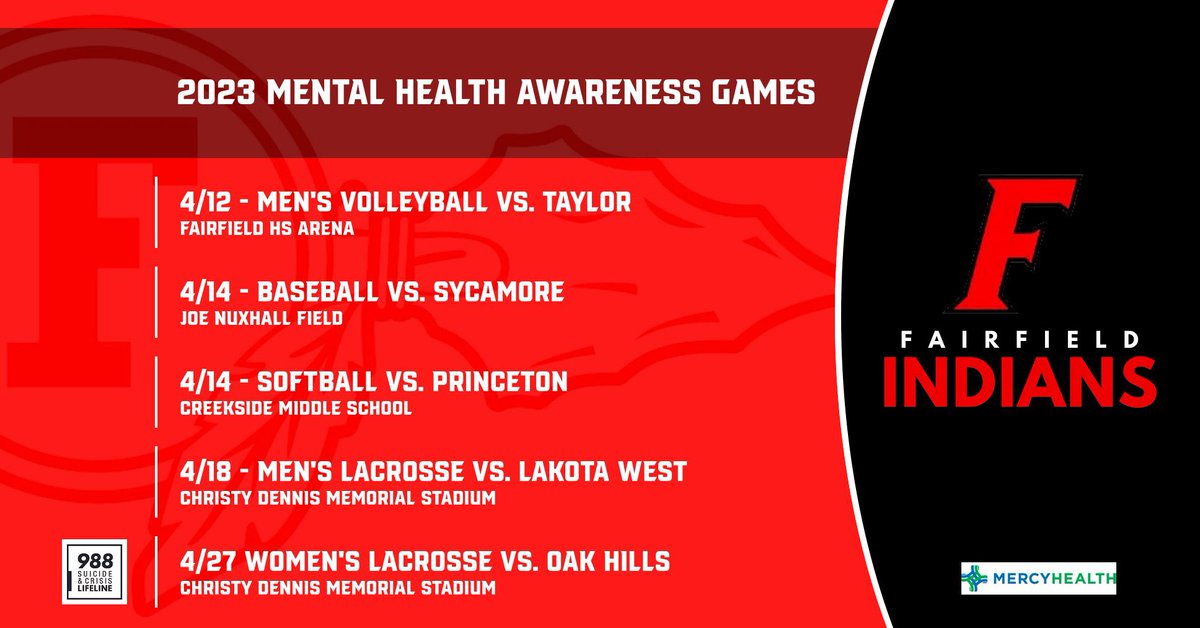 2023 MENTAL HEALTH AWARENESS GAMES

4/12 - MEN'S VOLLEYBALL VS. TAYLOR
FAIRFIELD HS ARENA

4/14 - BASEBALL VS. SYCAMORE
JOE NUXHALL FIELD

4/14 - SOFTBALL VS. PRINCETON
CREEKSIDE MIDDLE SCHOOL

4/18 - MEN'S LACROSSE VS. LAKOTA WEST
CHRISTY DENNIS MEMORIAL STADIUM

4/27 WOMEN'S LACROSSE VS. OAK HILLS
CHRISTY DENNIS MEMORIAL STADIUM

988 SUICIDE & CRISIS LIFELINE

F
FAIRFIELD
INDIANS

MERCYHEALTH